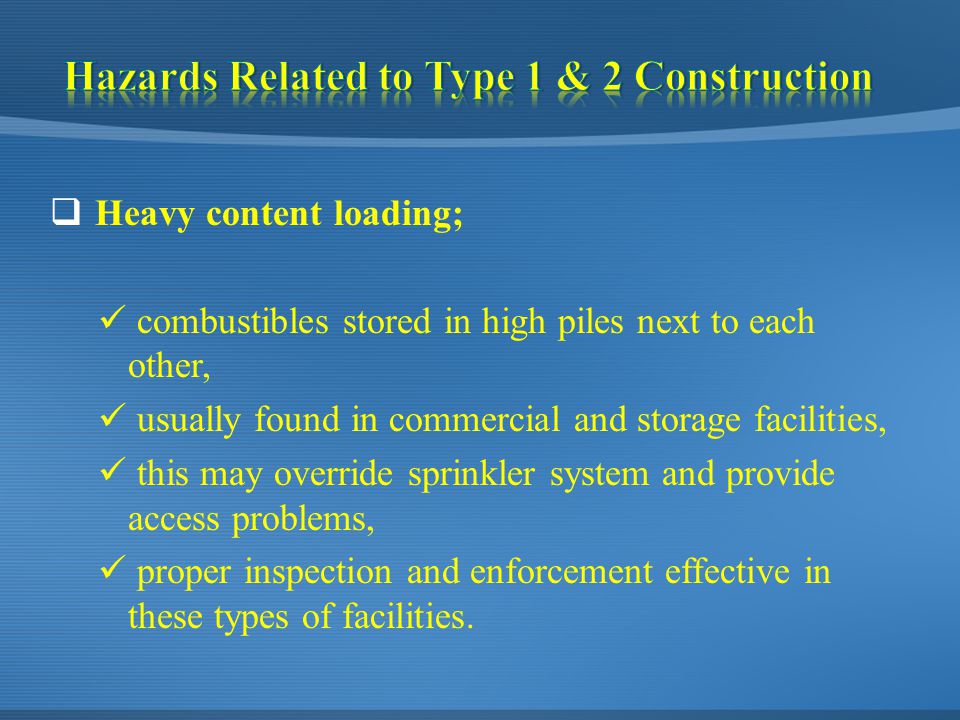 Hazards Related to Type 1 & 2 Construction

❑ Heavy content loading;

✓ combustibles stored in high piles next to each other,

✓ usually found in commercial and storage facilities,

✓ this may override sprinkler system and provide access problems,

✓ proper inspection and enforcement effective in these types of facilities.